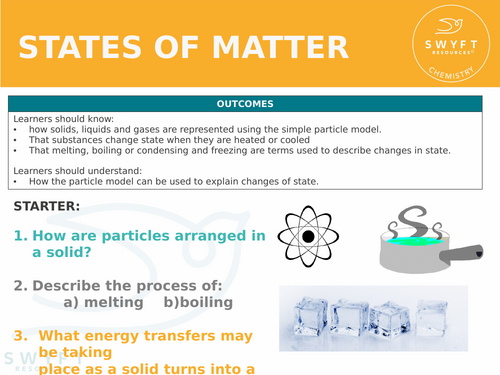 STATES OF MATTER

SWYFT RESOURCES© CHEMISTRY

OUTCOMES

Learners should know:
• how solids, liquids and gases are represented using the simple particle model.
• That substances change state when they are heated or cooled
• That melting, boiling or condensing and freezing are terms used to describe changes in state.

Learners should understand:
• How the particle model can be used to explain changes of state.

STARTER:

1. How are particles arranged in a solid?

2. Describe the process of:
a) melting b)boiling

3. What energy transfers may be taking place as a solid turns into a

SWYFT RESO